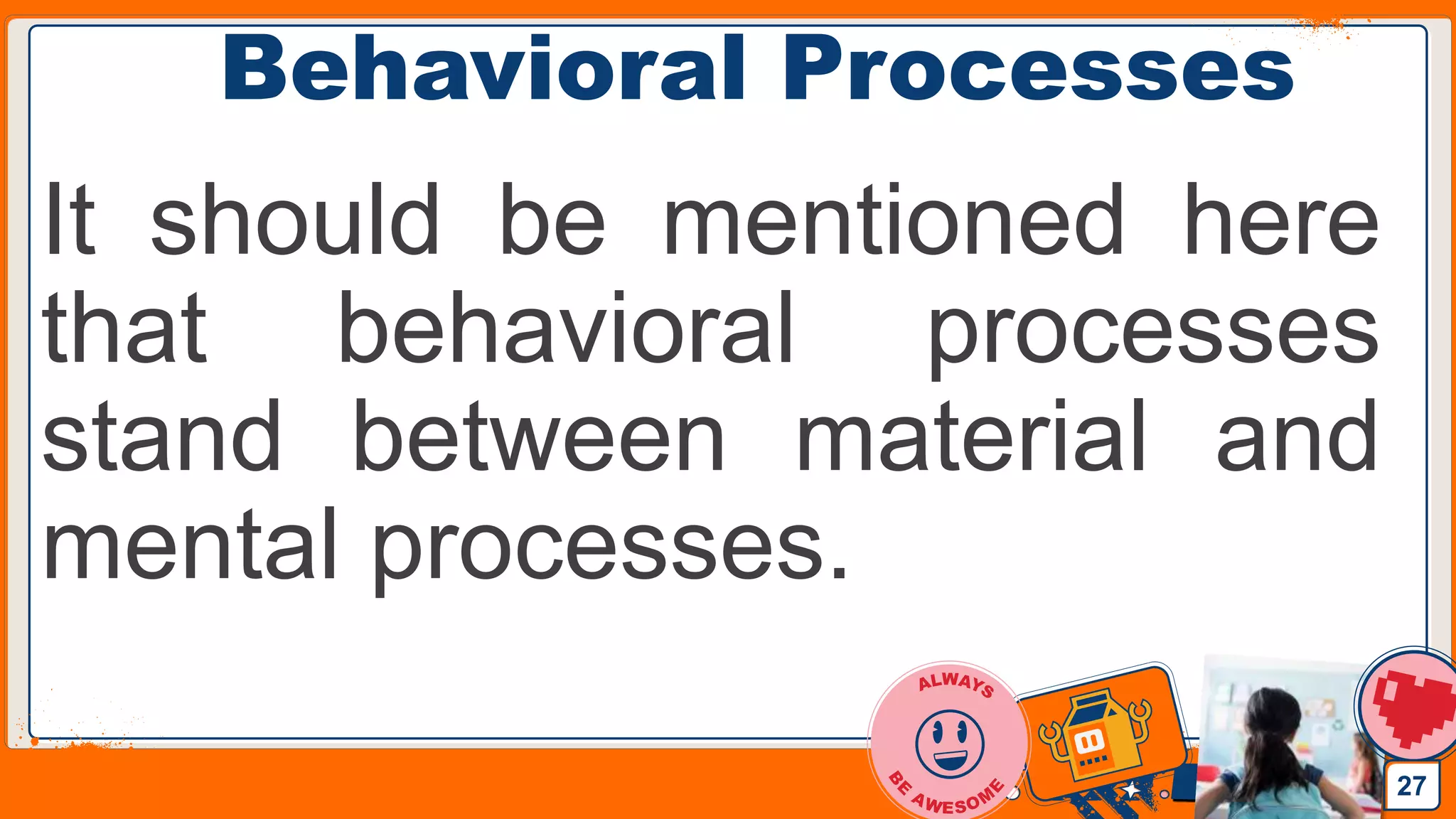 Behavioral Processes

It should be mentioned here that behavioral processes stand between material and mental processes.

ALWAYS BE AWESOME

27